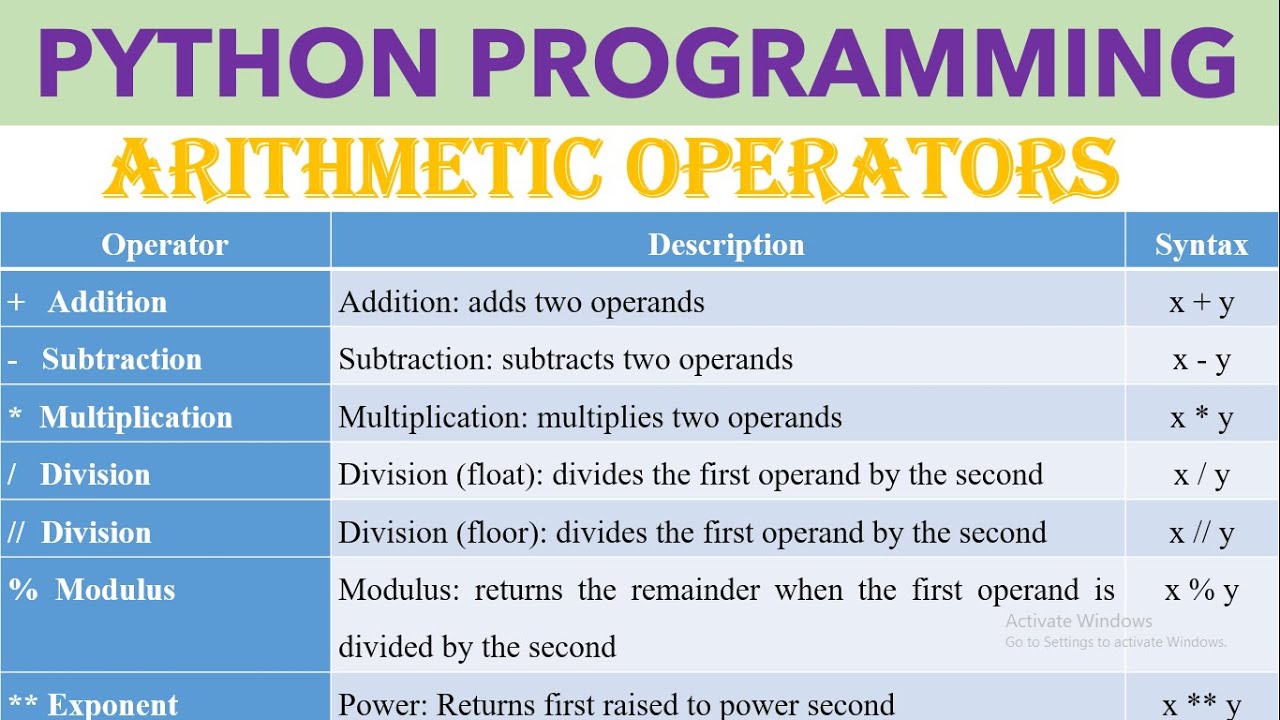 PYTHON PROGRAMMING

ARITHMETIC OPERATORS

| Operator | Description | Syntax |
|---|---|---|
| + Addition | Addition: adds two operands | x + y |
| - Subtraction | Subtraction: subtracts two operands | x - y |
| * Multiplication | Multiplication: multiplies two operands | x * y |
| / Division | Division (float): divides the first operand by the second | x / y |
| // Division | Division (floor): divides the first operand by the second | x // y |
| % Modulus | Modulus: returns the remainder when the first operand is divided by the second | x % y |
| ** Exponent | Power: Returns first raised to power second | x ** y |

Activate Windows
Go to Settings to activate Windows.